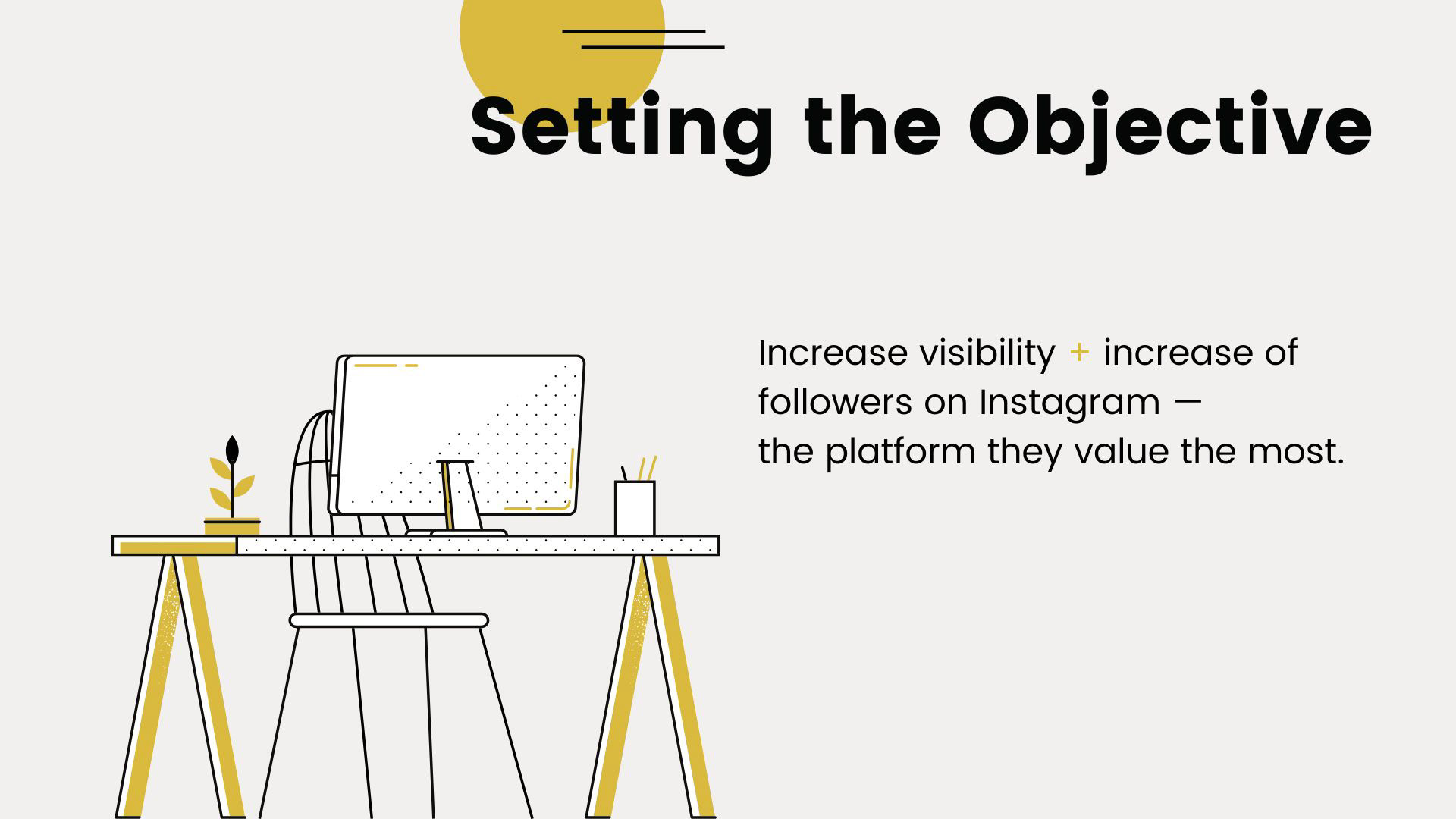 Setting the Objective

Increase visibility + increase of followers on Instagram — the platform they value the most.